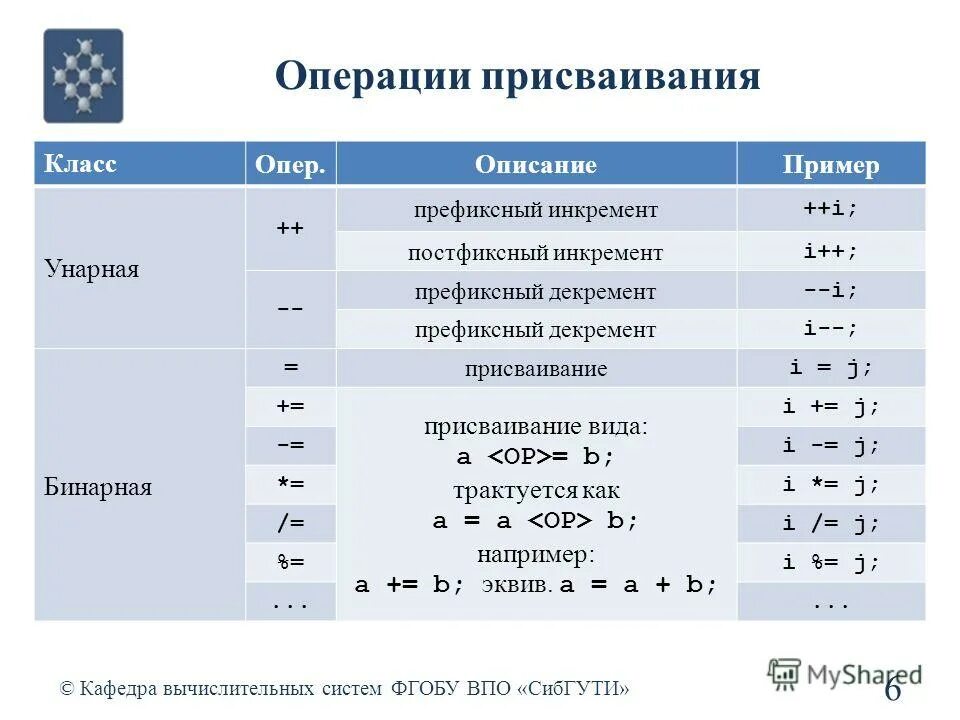 Операции присваивания

| Класс | Опер. | Описание | Пример |
|---|---|---|---|
| Унарная | ++ | префиксный инкремент | ++i; |
| | | постфиксный инкремент | i++; |
| | -- | префиксный декремент | --i; |
| | | префиксный декремент | i--; |
| Бинарная | = | присваивание | i = j; |
| | += | присваивание вида: a <OP>= b; трактуется как a = a <OP> b; например: a += b; эквив. a = a + b; | i += j; |
| | -= | | i -= j; |
| | *= | | i *= j; |
| | /= | | i /= j; |
| | %= | | i %= j; |
| | ... | | ... |

© Кафедра вычислительных систем ФГОБУ ВПО «СибГУТИ»

MyShared

6